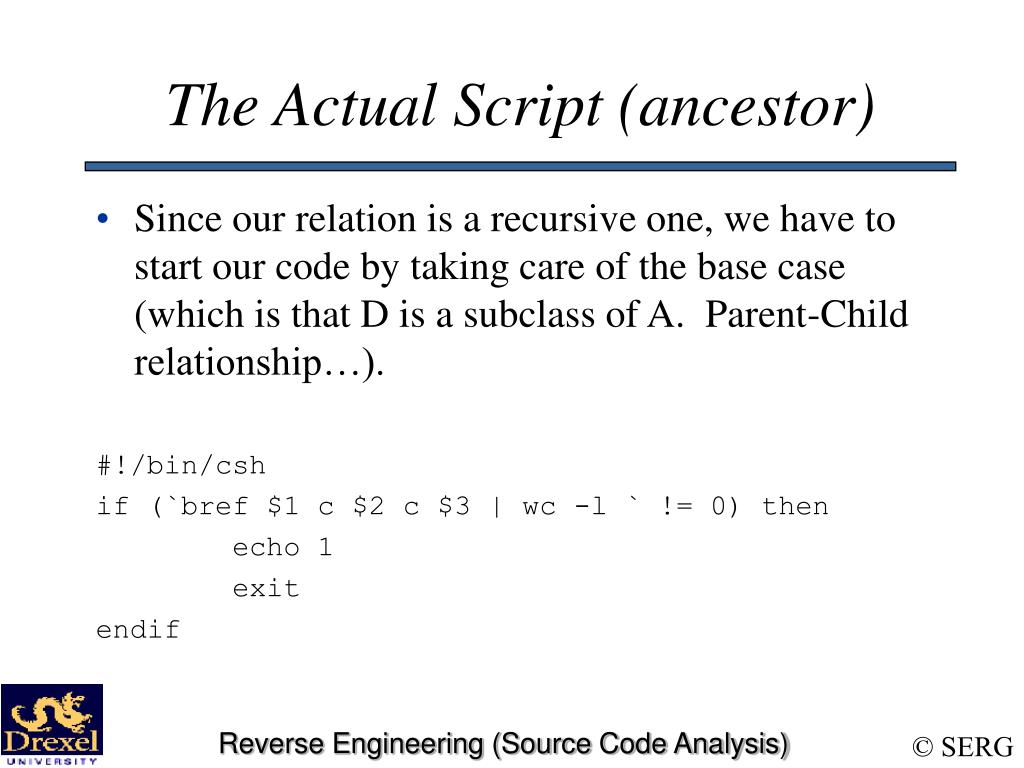 The Actual Script (ancestor)

• Since our relation is a recursive one, we have to start our code by taking care of the base case (which is that D is a subclass of A. Parent-Child relationship…).

#!/bin/csh
if (`bref $1 c $2 c $3 | wc -l ` != 0) then
        echo 1
        exit
endif

Drexel UNIVERSITY

Reverse Engineering (Source Code Analysis)

© SERG